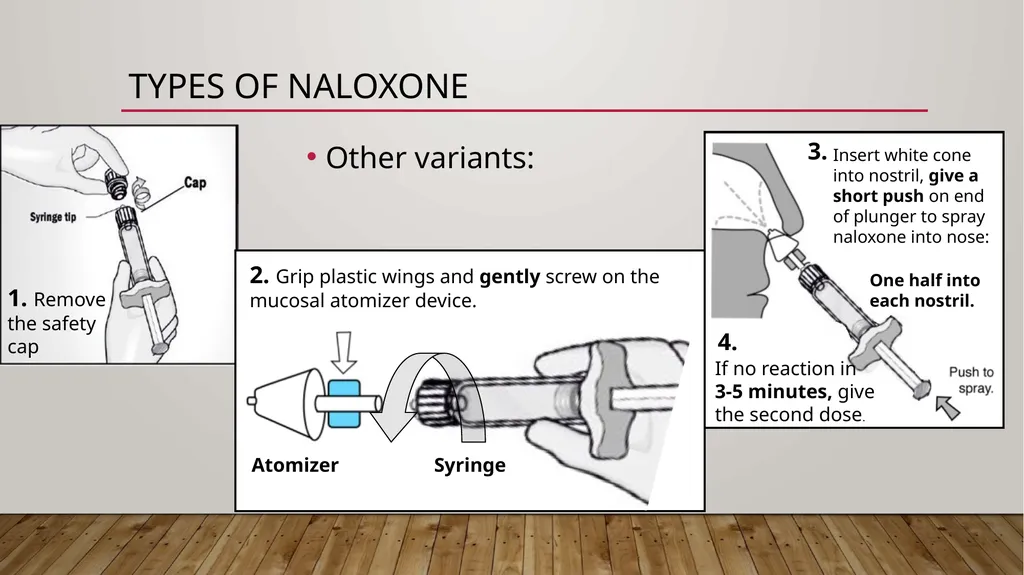 TYPES OF NALOXONE

• Other variants:

Cap

Syringe tip

1. Remove the safety cap

2. Grip plastic wings and gently screw on the mucosal atomizer device.

Atomizer

Syringe

3. Insert white cone into nostril, give a short push on end of plunger to spray naloxone into nose:

One half into each nostril.

4. If no reaction in 3-5 minutes, give the second dose.

Push to spray.